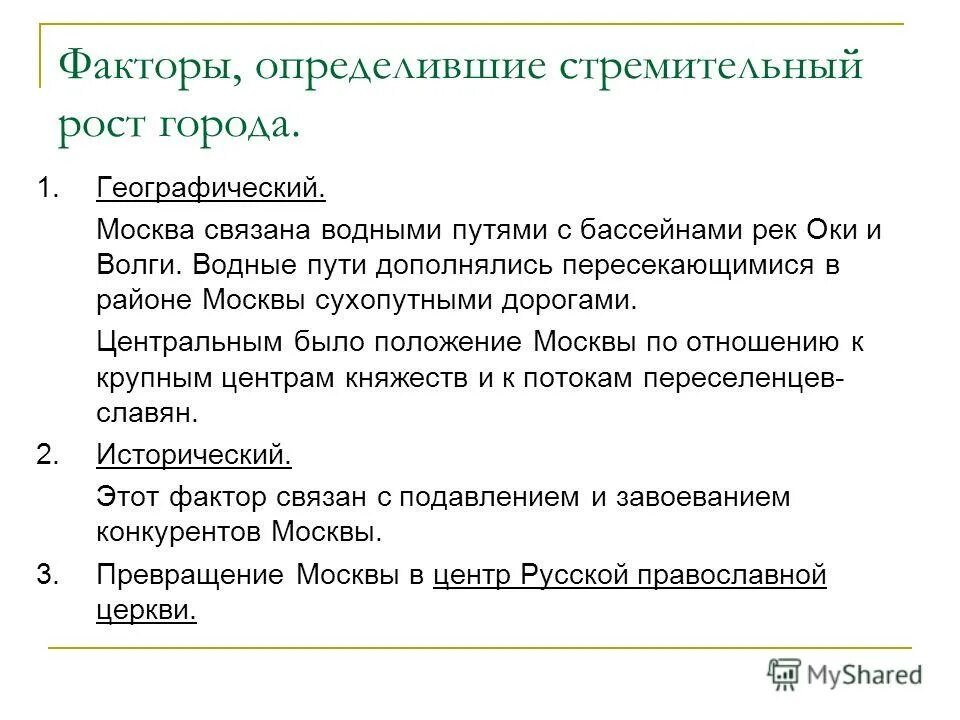 Факторы, определившие стремительный рост города.

1. Географический.

Москва связана водными путями с бассейнами рек Оки и Волги. Водные пути дополнялись пересекающимися в районе Москвы сухопутными дорогами.

Центральным было положение Москвы по отношению к крупным центрам княжеств и к потокам переселенцев-славян.

2. Исторический.

Этот фактор связан с подавлением и завоеванием конкурентов Москвы.

3. Превращение Москвы в центр Русской православной церкви.

MyShared